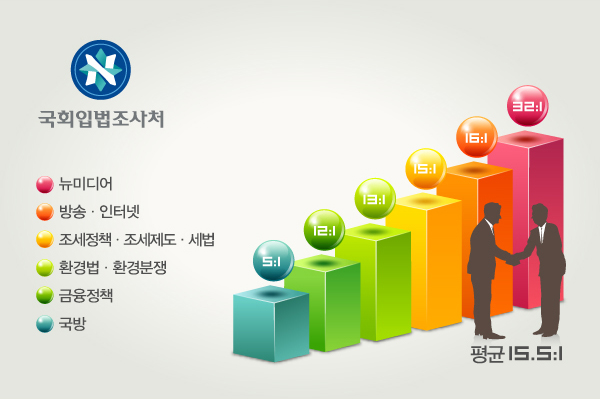 국회입법조사처

뉴미디어

방송 · 인터넷

조세정책 · 조세제도 · 세법

환경법 · 환경분쟁

금융정책

국방

5:1

12:1

13:1

15:1

16:1

32:1

평균 15.5:1